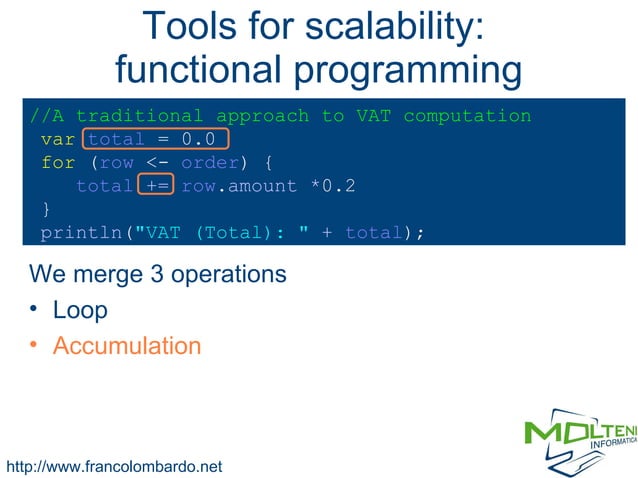 Tools for scalability: functional programming

//A traditional approach to VAT computation
 var total = 0.0
 for (row <- order) {
    total += row.amount *0.2
 }
 println("VAT (Total): " + total);

We merge 3 operations
• Loop
• Accumulation

MOLTENI INFORMATICA

http://www.francolombardo.net